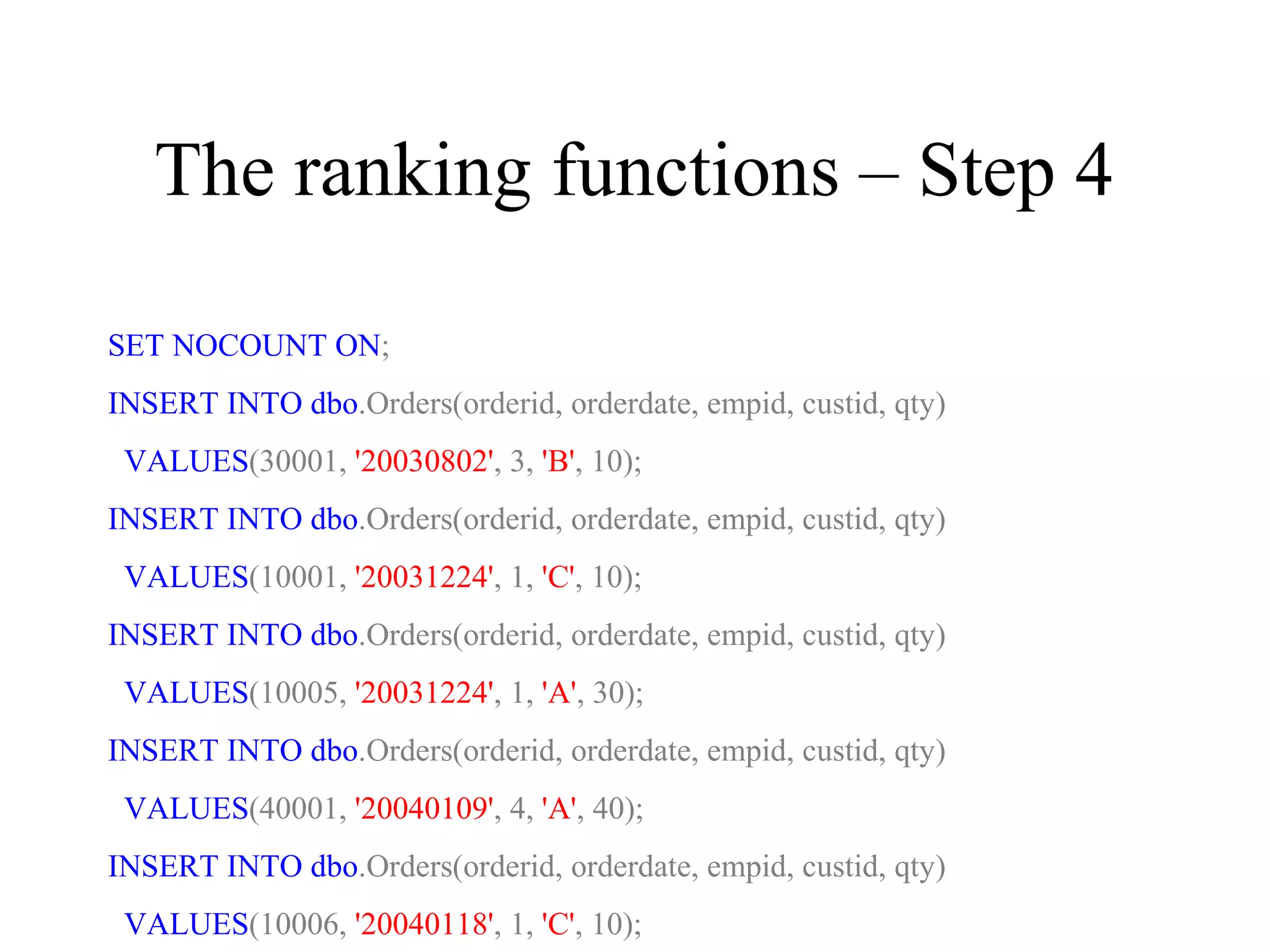 The ranking functions – Step 4

SET NOCOUNT ON;

INSERT INTO dbo.Orders(orderid, orderdate, empid, custid, qty)

VALUES(30001, '20030802', 3, 'B', 10);

INSERT INTO dbo.Orders(orderid, orderdate, empid, custid, qty)

VALUES(10001, '20031224', 1, 'C', 10);

INSERT INTO dbo.Orders(orderid, orderdate, empid, custid, qty)

VALUES(10005, '20031224', 1, 'A', 30);

INSERT INTO dbo.Orders(orderid, orderdate, empid, custid, qty)

VALUES(40001, '20040109', 4, 'A', 40);

INSERT INTO dbo.Orders(orderid, orderdate, empid, custid, qty)

VALUES(10006, '20040118', 1, 'C', 10);